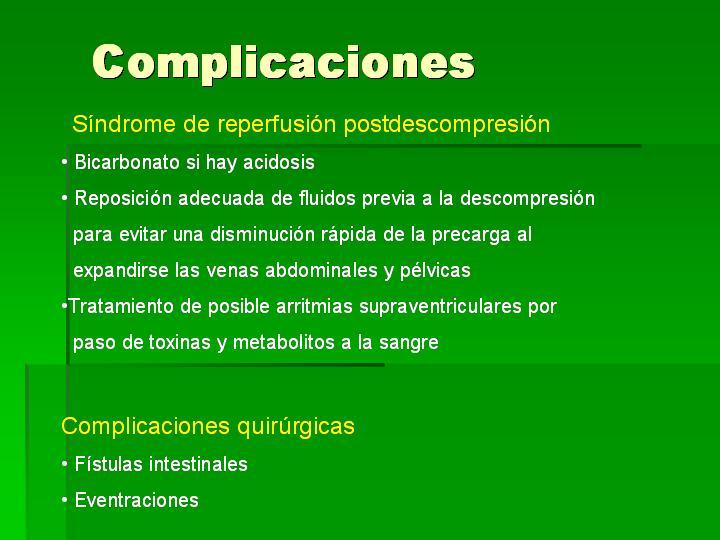 Complicaciones

Síndrome de reperfusión postdescompresión

• Bicarbonato si hay acidosis

• Reposición adecuada de fluidos previa a la descompresión para evitar una disminución rápida de la precarga al expandirse las venas abdominales y pélvicas

•Tratamiento de posible arritmias supraventriculares por paso de toxinas y metabolitos a la sangre

Complicaciones quirúrgicas

• Fístulas intestinales

• Eventraciones